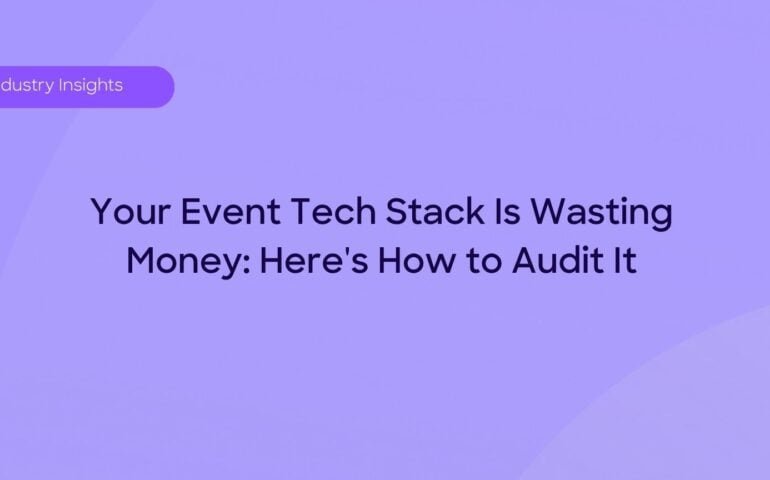 dustry Insights

Your Event Tech Stack Is Wasting Money: Here's How to Audit It